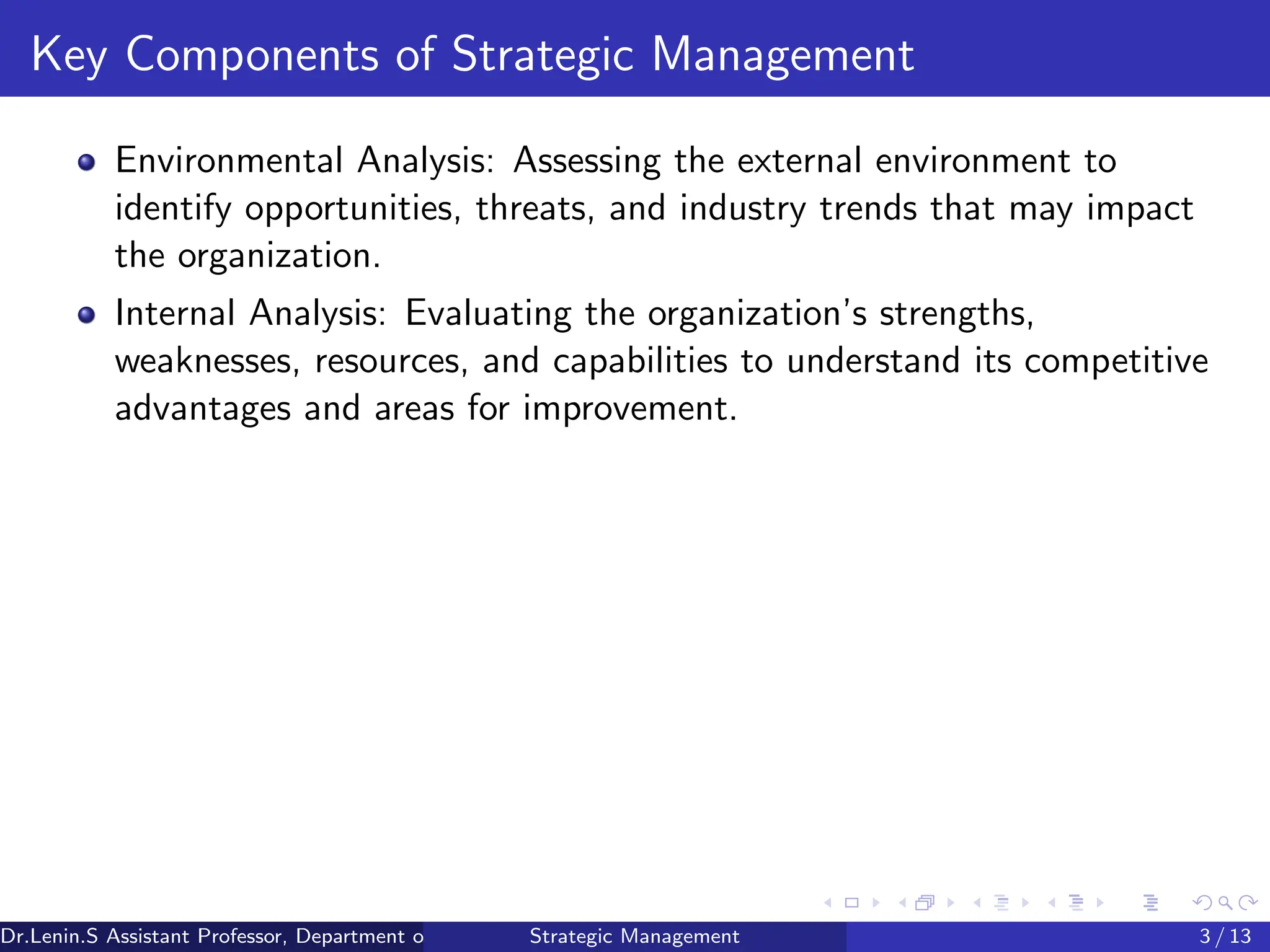 Key Components of Strategic Management

Environmental Analysis: Assessing the external environment to identify opportunities, threats, and industry trends that may impact the organization.

Internal Analysis: Evaluating the organization's strengths, weaknesses, resources, and capabilities to understand its competitive advantages and areas for improvement.

Dr.Lenin.S Assistant Professor, Department o

Strategic Management

3 / 13